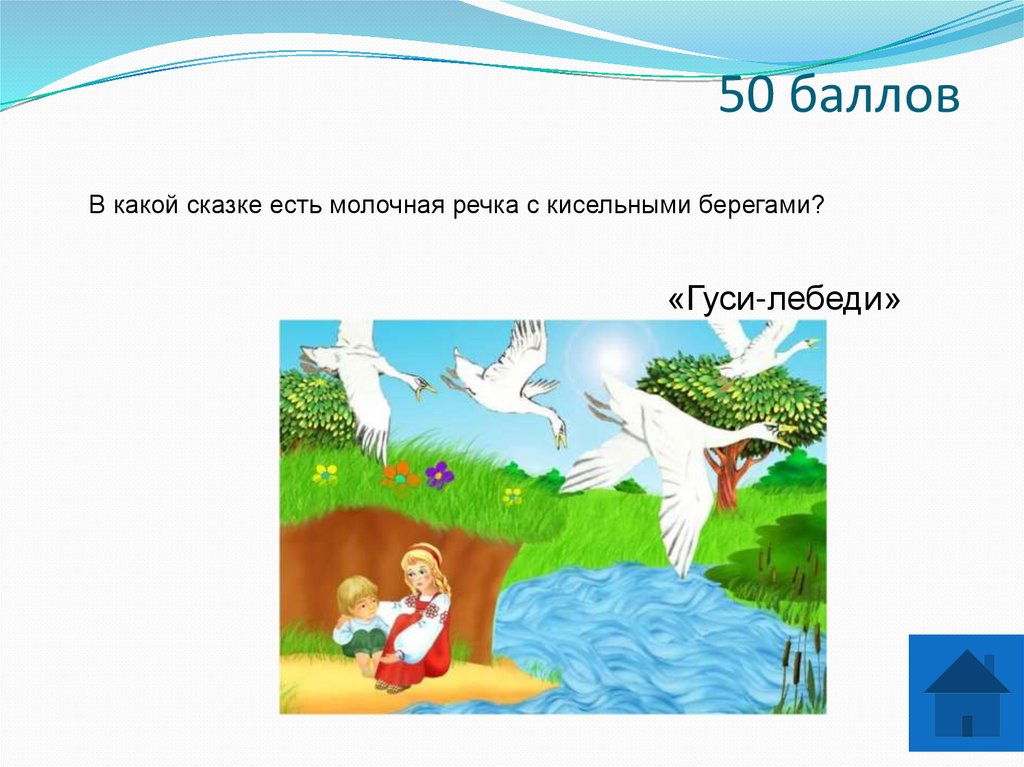 50 баллов

В какой сказке есть молочная речка с кисельными берегами?

«Гуси-лебеди»